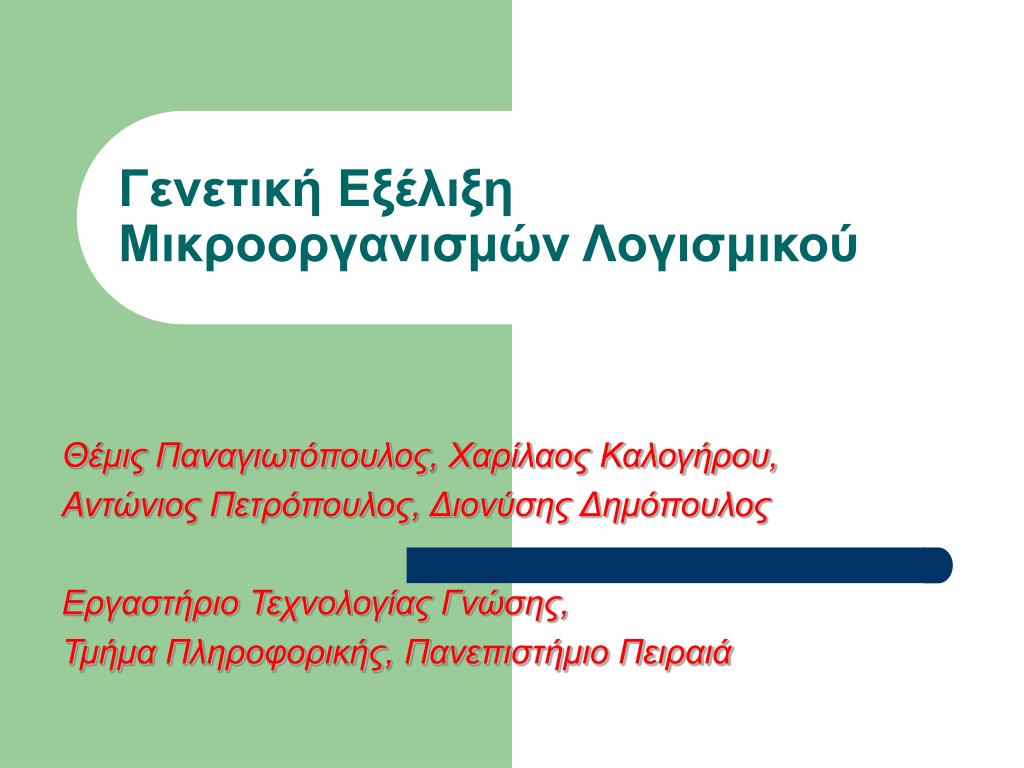 Γενετική Εξέλιξη
Μικροοργανισμών Λογισμικού

Θέμις Παναγιωτόπουλος, Χαρίλαος Καλογήρου,
Αντώνιος Πετρόπουλος, Διονύσης Δημόπουλος

Εργαστήριο Τεχνολογίας Γνώσης,
Τμήμα Πληροφορικής, Πανεπιστήμιο Πειραιά